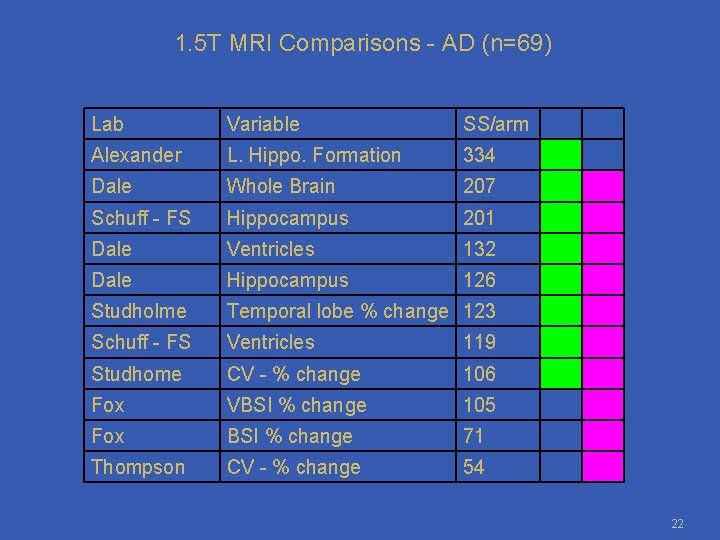 1.5T MRI Comparisons - AD (n=69)

| Lab | Variable | SS/arm | | |
|---|---|---|---|---|
| Alexander | L. Hippo. Formation | 334 | | |
| Dale | Whole Brain | 207 | | |
| Schuff - FS | Hippocampus | 201 | | |
| Dale | Ventricles | 132 | | |
| Dale | Hippocampus | 126 | | |
| Studholme | Temporal lobe % change | 123 | | |
| Schuff - FS | Ventricles | 119 | | |
| Studhome | CV - % change | 106 | | |
| Fox | VBSI % change | 105 | | |
| Fox | BSI % change | 71 | | |
| Thompson | CV - % change | 54 | | |

22